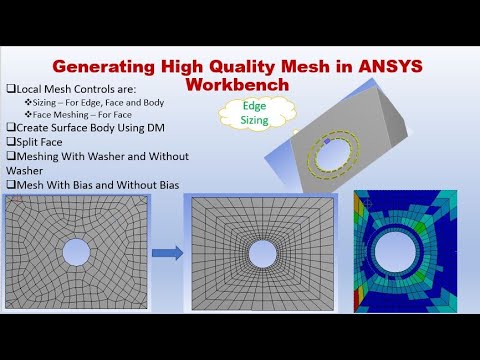 Generating High Quality Mesh in ANSYS Workbench

❑Local Mesh Controls are:
❖Sizing – For Edge, Face and Body
❖Face Meshing – For Face
❑Create Surface Body Using DM
❑Split Face
❑Meshing With Washer and Without Washer
❑Mesh With Bias and Without Bias

Edge Sizing